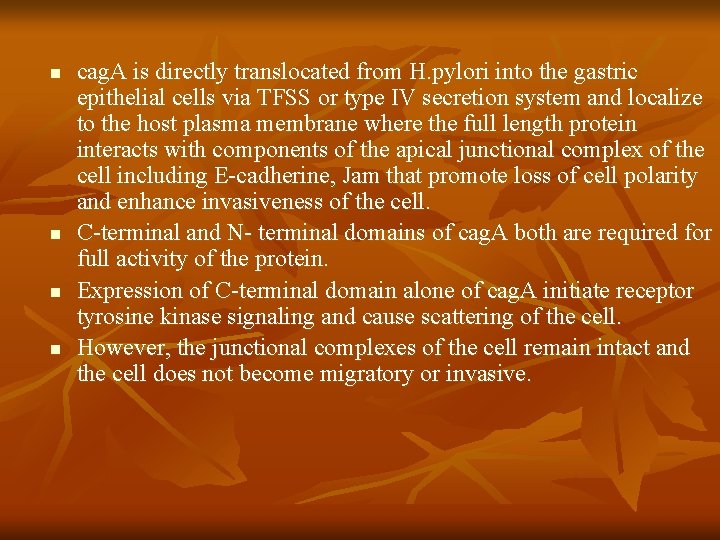 - cagA is directly translocated from H.pylori into the gastric epithelial cells via TFSS or type IV secretion system and localize to the host plasma membrane where the full length protein interacts with components of the apical junctional complex of the cell including E-cadherine, Jam that promote loss of cell polarity and enhance invasiveness of the cell.
- C-terminal and N- terminal domains of cagA both are required for full activity of the protein.
- Expression of C-terminal domain alone of cagA initiate receptor tyrosine kinase signaling and cause scattering of the cell.
- However, the junctional complexes of the cell remain intact and the cell does not become migratory or invasive.